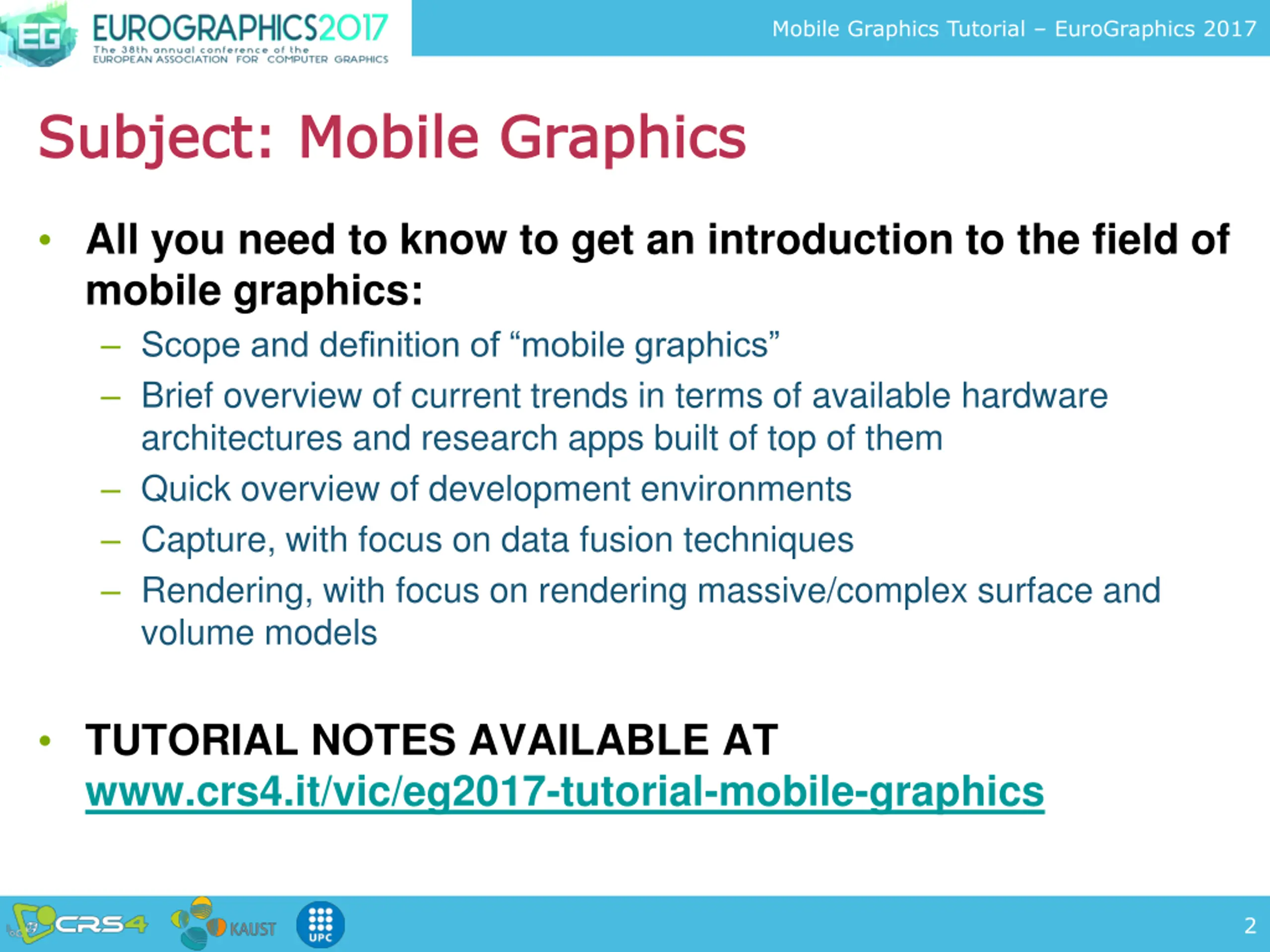 EG EUROGRAPHICS2017
The 38th annual conference of the EUROPEAN ASSOCIATION FOR COMPUTER GRAPHICS

Mobile Graphics Tutorial – EuroGraphics 2017

Subject: Mobile Graphics

• All you need to know to get an introduction to the field of mobile graphics:
– Scope and definition of “mobile graphics”
– Brief overview of current trends in terms of available hardware architectures and research apps built of top of them
– Quick overview of development environments
– Capture, with focus on data fusion techniques
– Rendering, with focus on rendering massive/complex surface and volume models

• TUTORIAL NOTES AVAILABLE AT www.crs4.it/vic/eg2017-tutorial-mobile-graphics

CRS4 KAUST UPC

2